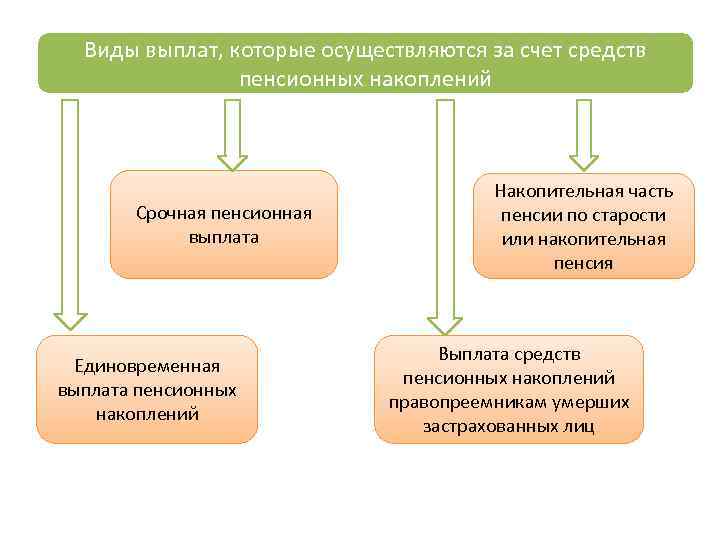 Виды выплат, которые осуществляются за счет средств пенсионных накоплений

Срочная пенсионная выплата

Накопительная часть пенсии по старости или накопительная пенсия

Единовременная выплата пенсионных накоплений

Выплата средств пенсионных накоплений правопреемникам умерших застрахованных лиц